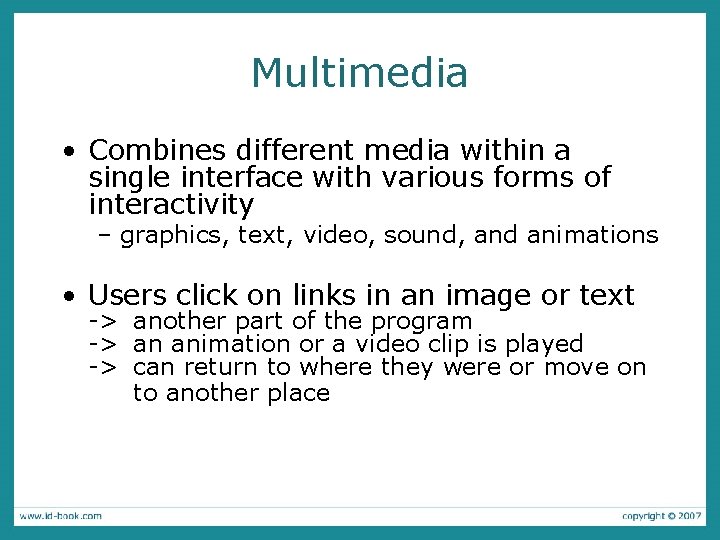 Multimedia

• Combines different media within a single interface with various forms of interactivity
– graphics, text, video, sound, and animations

• Users click on links in an image or text
-> another part of the program
-> an animation or a video clip is played
-> can return to where they were or move on to another place

www.id-book.com

copyright © 2007